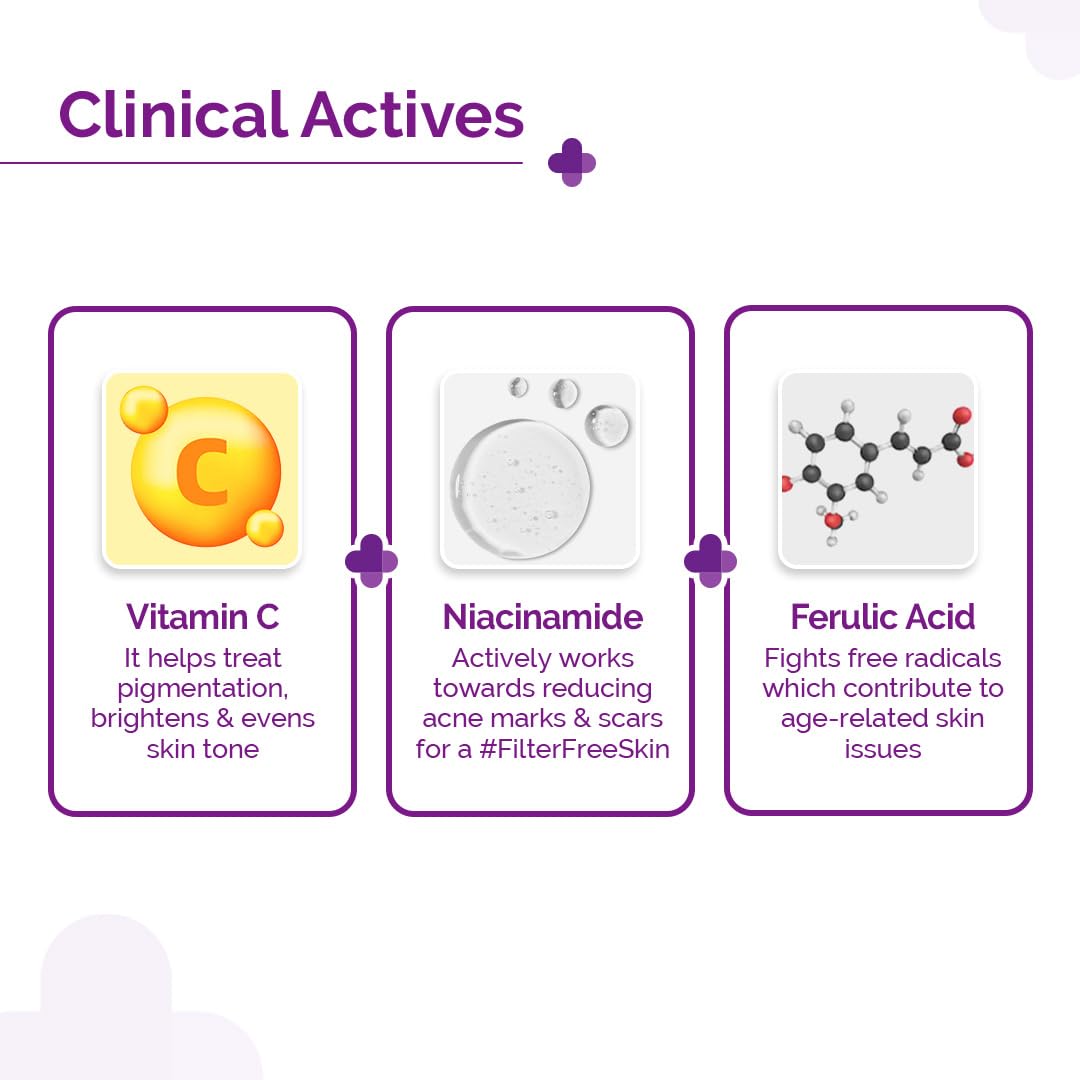 Clinical Actives

C

Vitamin C
It helps treat pigmentation, brightens & evens skin tone

Niacinamide
Actively works towards reducing acne marks & scars for a #FilterFreeSkin

Ferulic Acid
Fights free radicals which contribute to age-related skin issues